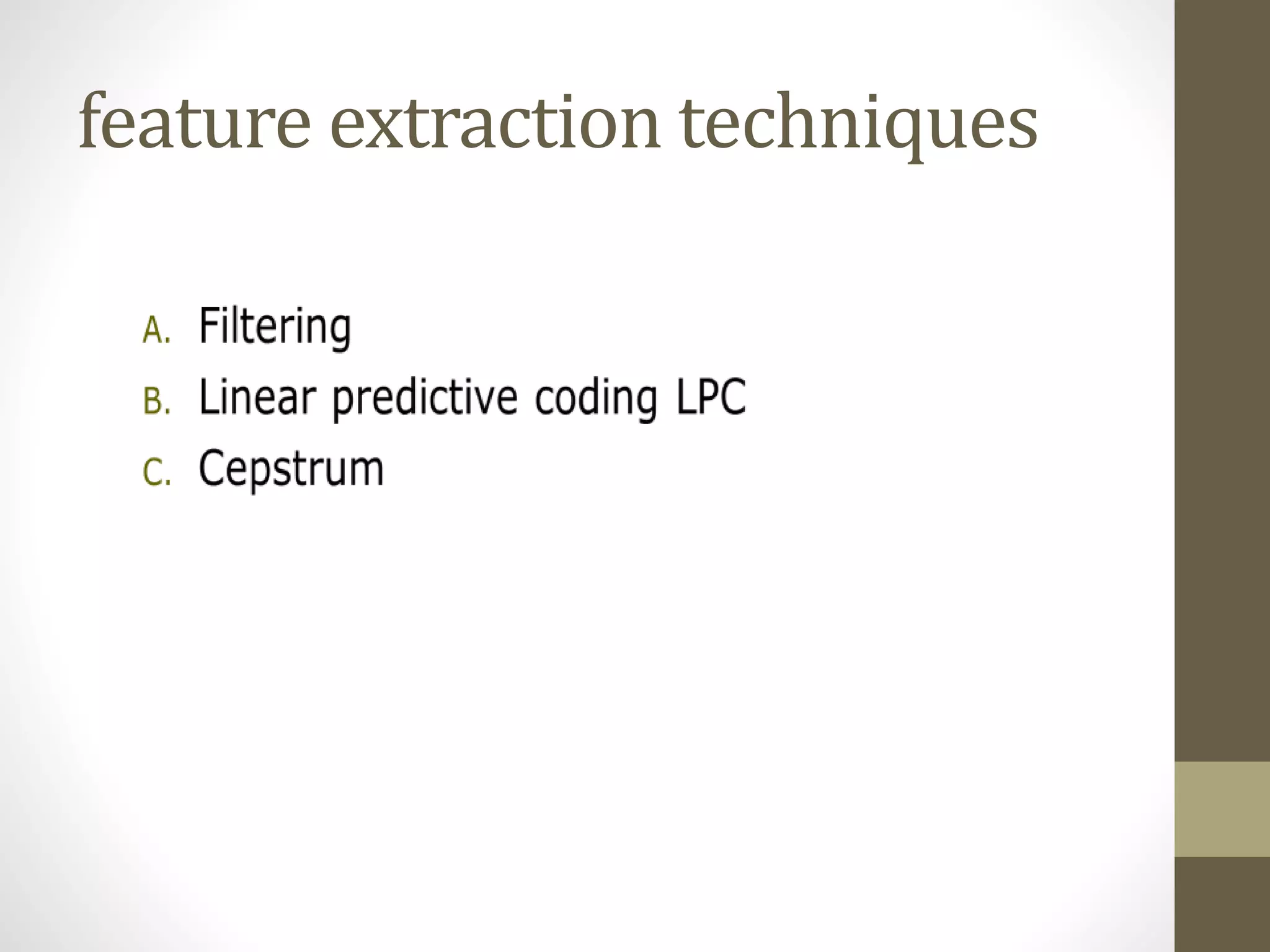 feature extraction techniques

A. Filtering
B. Linear predictive coding LPC
C. Cepstrum